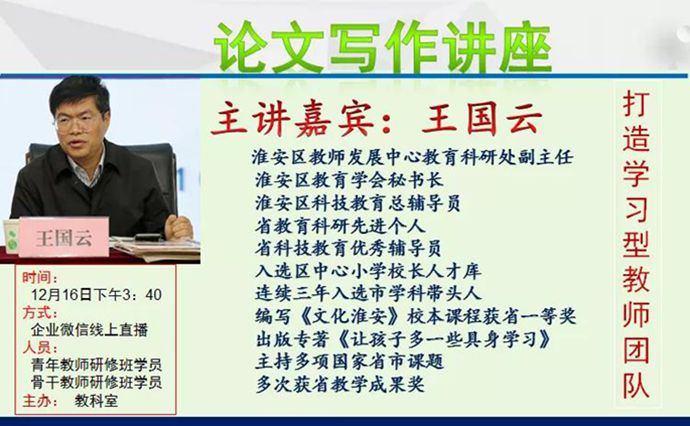 论文写作讲座

王国云

时间：
12月16日下午3：40
方式：
企业微信线上直播
人员：
青年教师研修班学员
骨干教师研修班学员
主办： 教科室

主讲嘉宾：王国云

淮安区教师发展中心教育科研处副主任
淮安区教育学会秘书长
淮安区科技教育总辅导员
省教育科研先进个人
省科技教育优秀辅导员
入选区中心小学校长人才库
连续三年入选市学科带头人
编写《文化淮安》校本课程获省一等奖
出版专著《让孩子多一些具身学习》
主持多项国家省市课题
多次获省教学成果奖

打造学习型教师团队